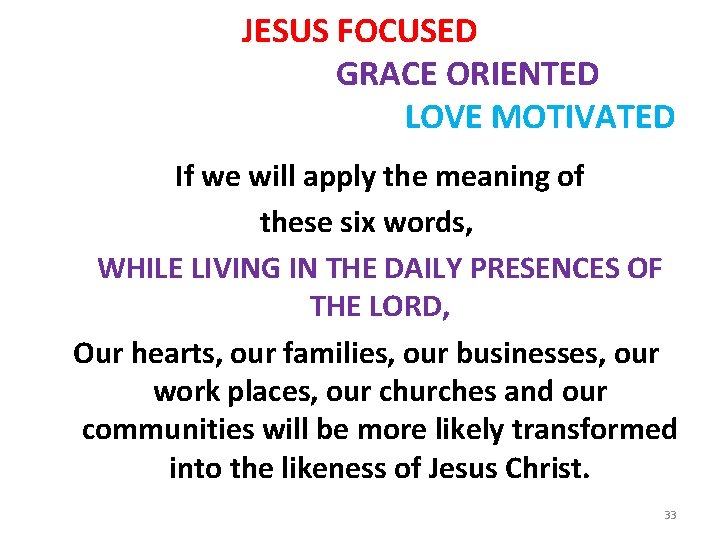 JESUS FOCUSED
GRACE ORIENTED
LOVE MOTIVATED

If we will apply the meaning of these six words,

WHILE LIVING IN THE DAILY PRESENCES OF THE LORD,

Our hearts, our families, our businesses, our work places, our churches and our communities will be more likely transformed into the likeness of Jesus Christ.

33